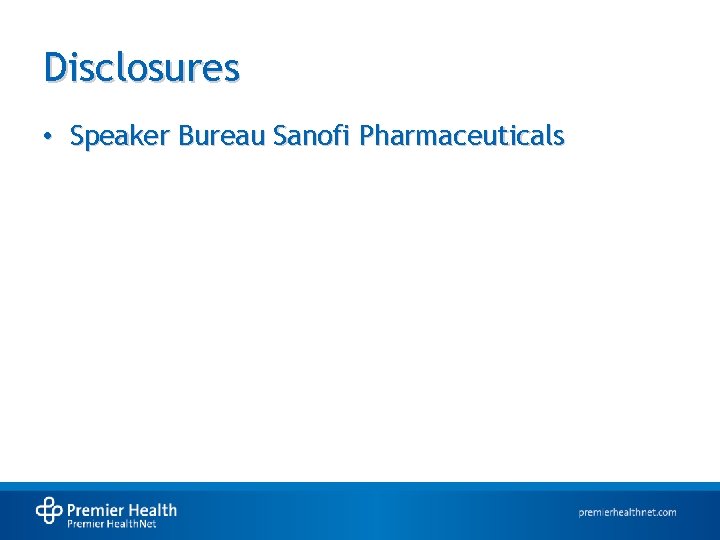 Disclosures

• Speaker Bureau Sanofi Pharmaceuticals

Premier Health
Premier HealthNet

premierhealthnet.com